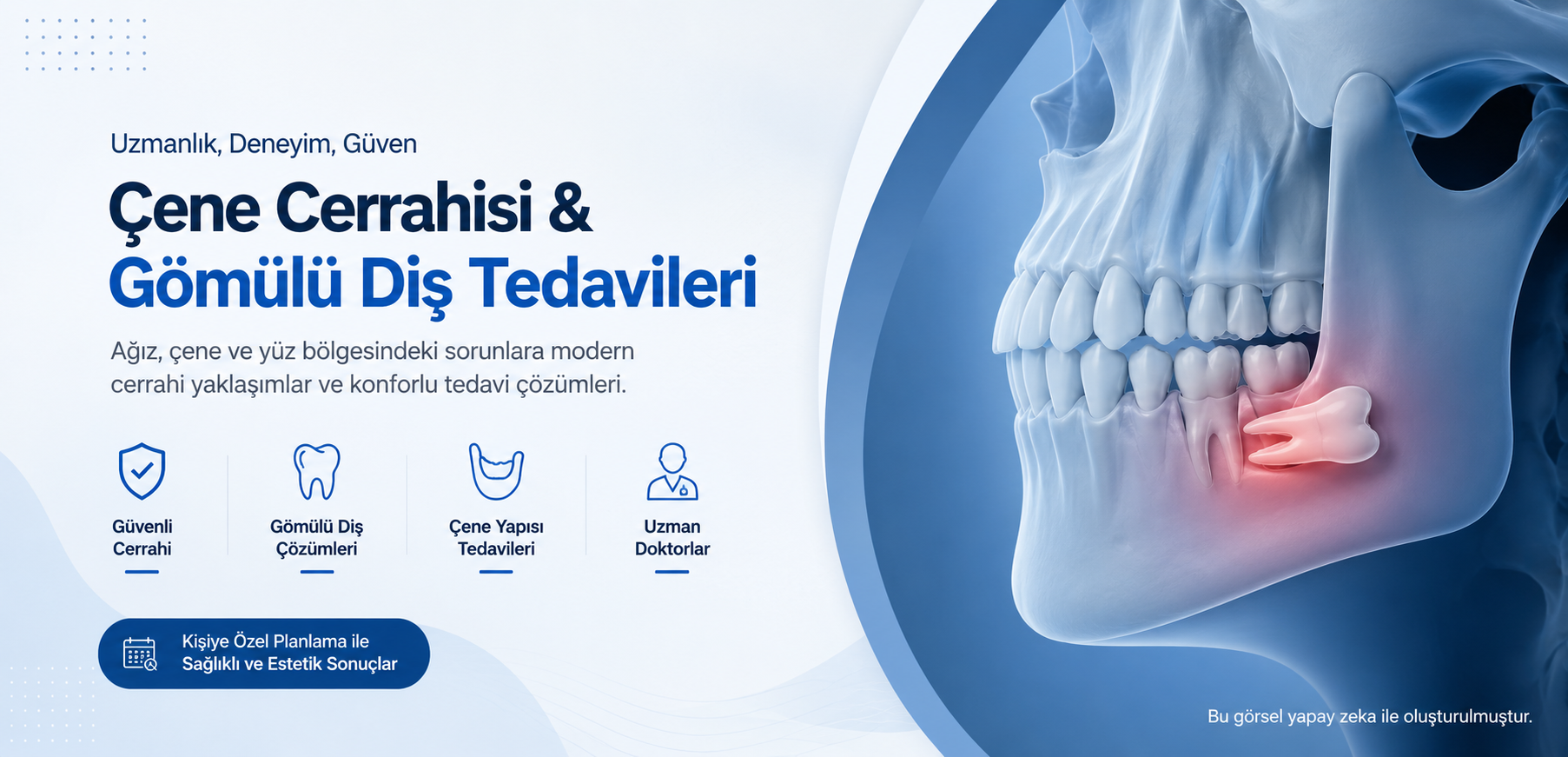 Uzmanlık, Deneyim, Güven

Çene Cerrahisi & Gömülü Diş Tedavileri

Ağız, çene ve yüz bölgesindeki sorunlara modern cerrahi yaklaşımlar ve konforlu tedavi çözümleri.

Güvenli Cerrahi

Gömülü Diş Çözümleri

Çene Yapısı Tedavileri

Uzman Doktorlar

Kişiye Özel Planlama ile Sağlıklı ve Estetik Sonuçlar

Bu görsel yapay zeka ile oluşturulmuştur.